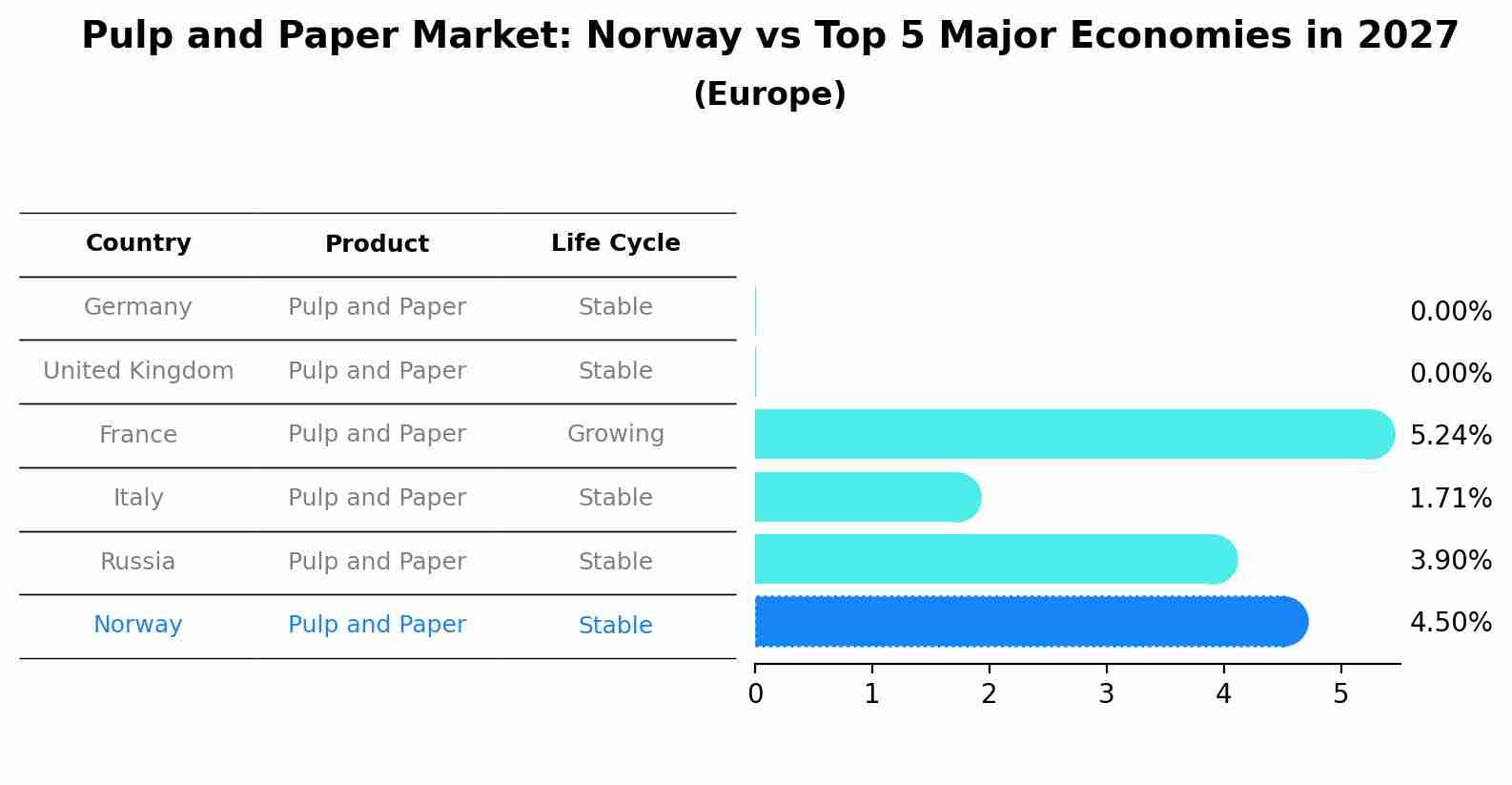 Pulp and Paper Market: Norway vs Top 5 Major Economies in 2027
(Europe)

| Country | Product | Life Cycle |
|---|---|---|
| Germany | Pulp and Paper | Stable |
| United Kingdom | Pulp and Paper | Stable |
| France | Pulp and Paper | Growing |
| Italy | Pulp and Paper | Stable |
| Russia | Pulp and Paper | Stable |
| Norway | Pulp and Paper | Stable |

0.00%
0.00%
5.24%
1.71%
3.90%
4.50%

0 1 2 3 4 5